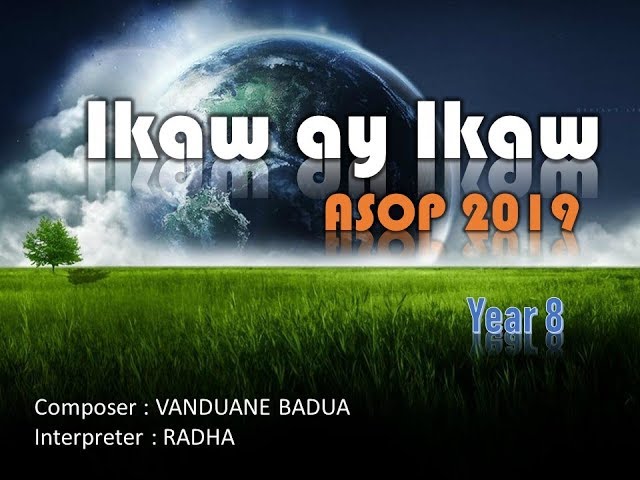 Ikaw ay Ikaw

ASOP 2019

Year 8

Composer : VANDUANE BADUA
Interpreter : RADHA